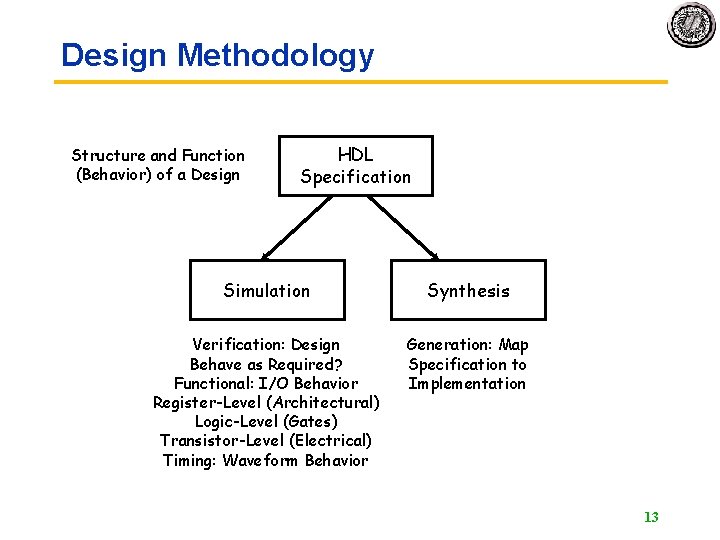 Design Methodology

Structure and Function (Behavior) of a Design

HDL Specification

Simulation

Synthesis

Verification: Design Behave as Required?
Functional: I/O Behavior
Register-Level (Architectural)
Logic-Level (Gates)
Transistor-Level (Electrical)
Timing: Waveform Behavior

Generation: Map Specification to Implementation

13